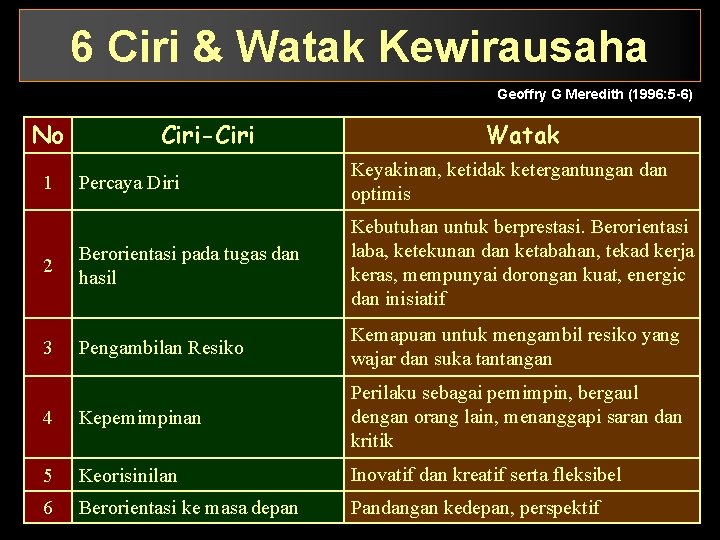 6 Ciri & Watak Kewirausaha

Geoffry G Meredith (1996:5-6)

| No | Ciri-Ciri | Watak |
|---|---|---|
| 1 | Percaya Diri | Keyakinan, ketidak ketergantungan dan optimis |
| 2 | Berorientasi pada tugas dan hasil | Kebutuhan untuk berprestasi. Berorientasi laba, ketekunan dan ketabahan, tekad kerja keras, mempunyai dorongan kuat, energic dan inisiatif |
| 3 | Pengambilan Resiko | Kemapuan untuk mengambil resiko yang wajar dan suka tantangan |
| 4 | Kepemimpinan | Perilaku sebagai pemimpin, bergaul dengan orang lain, menanggapi saran dan kritik |
| 5 | Keorisinilan | Inovatif dan kreatif serta fleksibel |
| 6 | Berorientasi ke masa depan | Pandangan kedepan, perspektif |